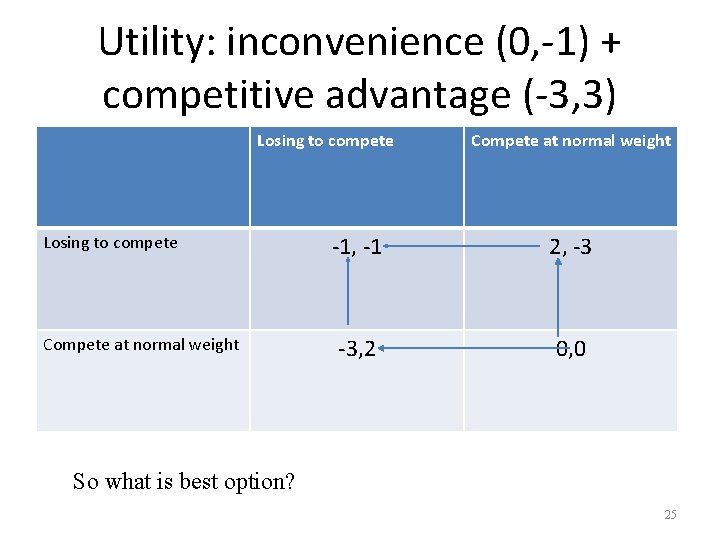 Utility: inconvenience (0,-1) + competitive advantage (-3,3)

| | Losing to compete | Compete at normal weight |
|---|---|---|
| Losing to compete | -1, -1 | 2, -3 |
| Compete at normal weight | -3,2 | 0,0 |

So what is best option?

25